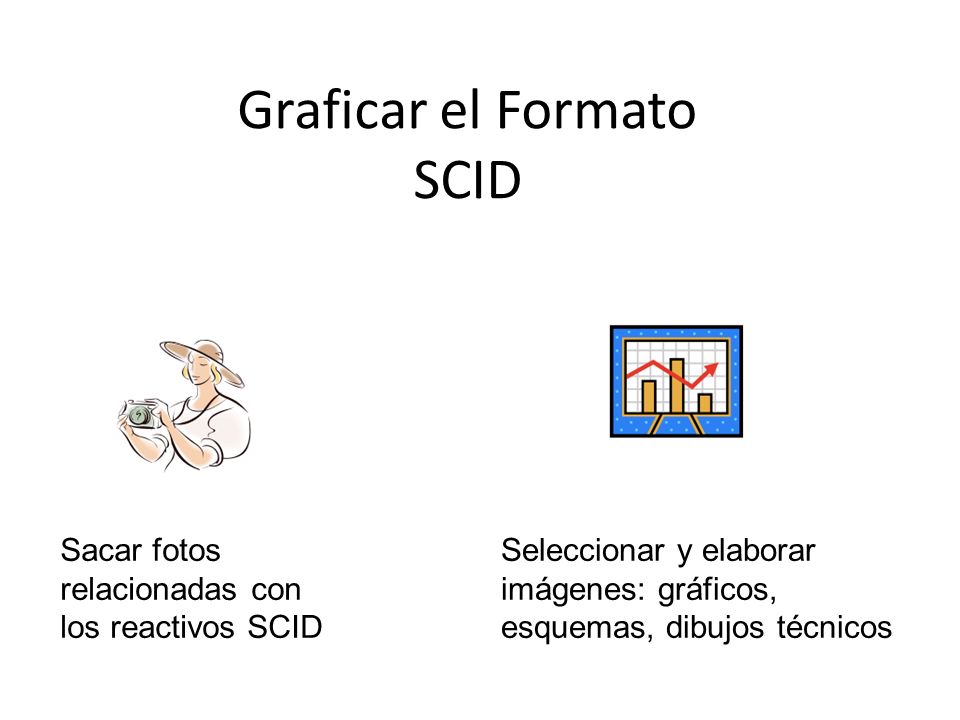 Graficar el Formato SCID

Sacar fotos relacionadas con los reactivos SCID

Seleccionar y elaborar imágenes: gráficos, esquemas, dibujos técnicos